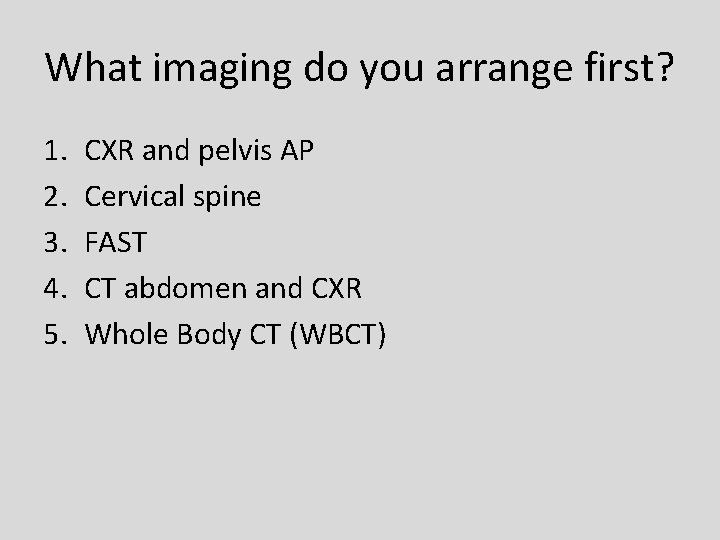 What imaging do you arrange first?

1. CXR and pelvis AP
2. Cervical spine
3. FAST
4. CT abdomen and CXR
5. Whole Body CT (WBCT)